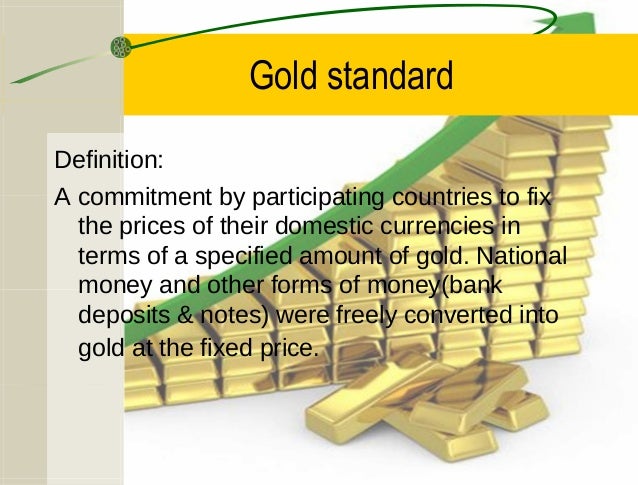 Gold standard

Definition:

A commitment by participating countries to fix the prices of their domestic currencies in terms of a specified amount of gold. National money and other forms of money(bank deposits & notes) were freely converted into gold at the fixed price.